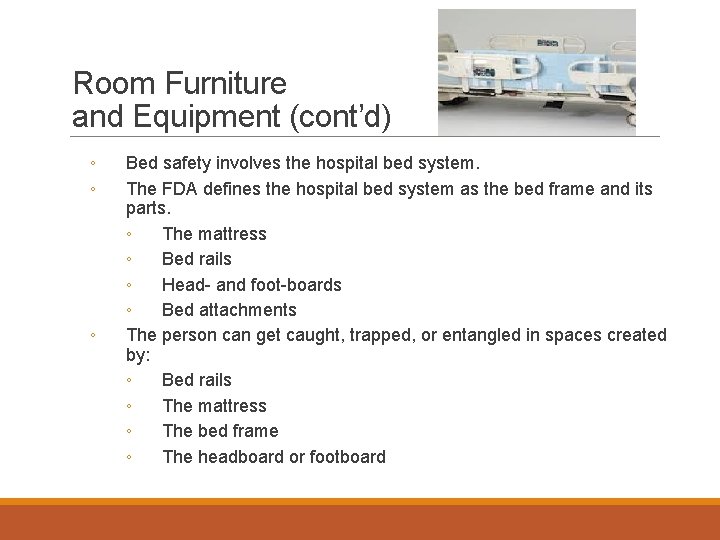 Room Furniture and Equipment (cont'd)

◦ Bed safety involves the hospital bed system.
◦ The FDA defines the hospital bed system as the bed frame and its parts.
◦ The mattress
◦ Bed rails
◦ Head- and foot-boards
◦ Bed attachments
◦ The person can get caught, trapped, or entangled in spaces created by:
◦ Bed rails
◦ The mattress
◦ The bed frame
◦ The headboard or footboard